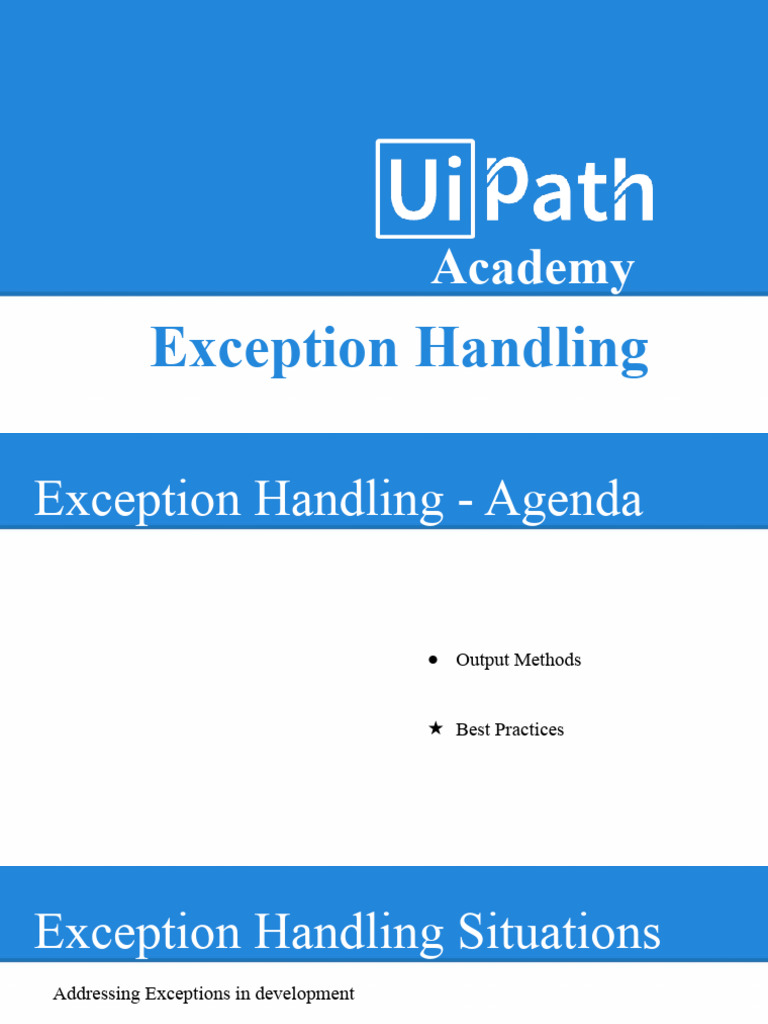 UiPath
Academy

Exception Handling

Exception Handling - Agenda

● Output Methods

★ Best Practices

Exception Handling Situations

Addressing Exceptions in development